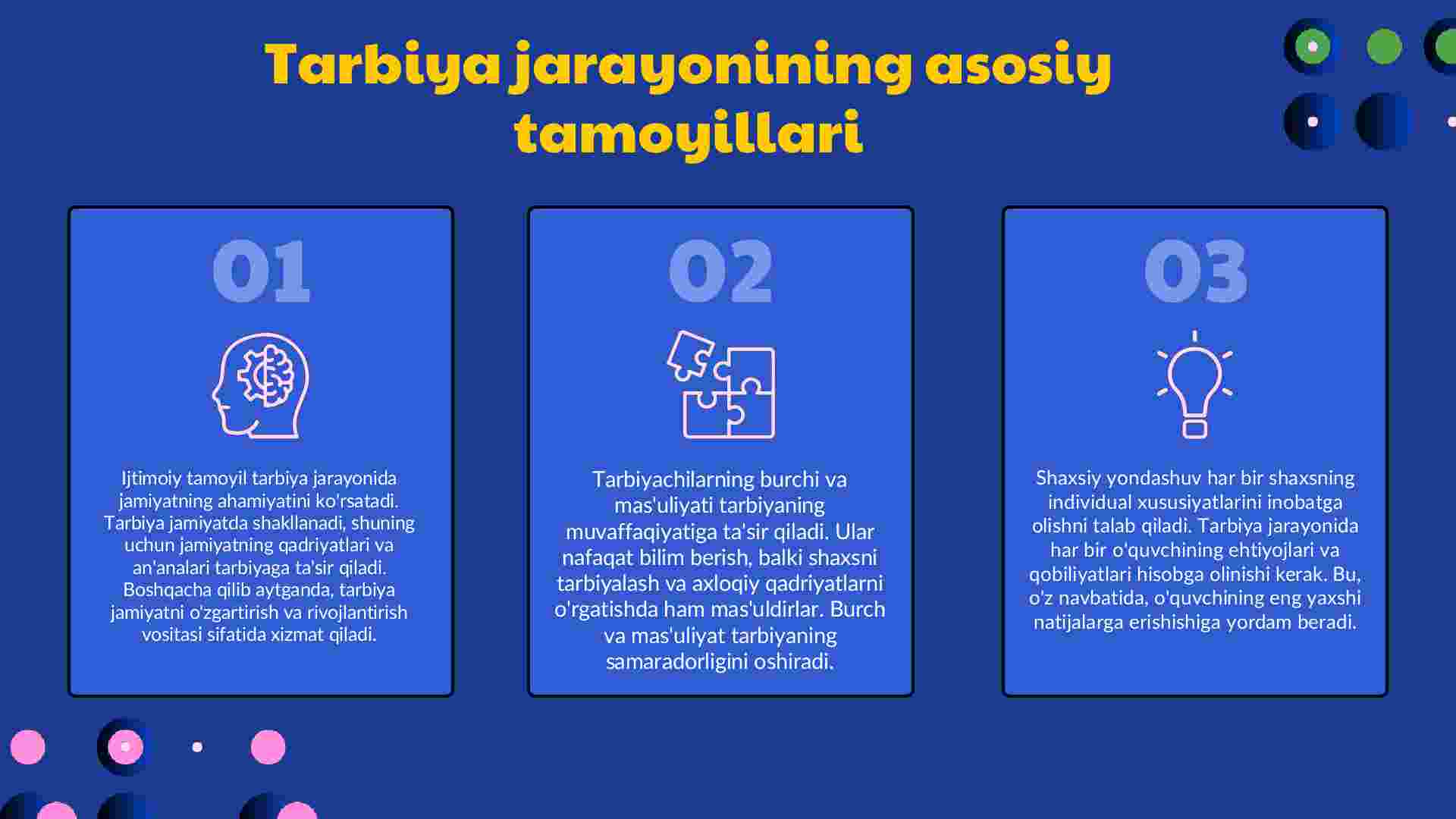 Tarbiya jarayonining asosiy tamoyillari

01

Ijtimoiy tamoyil tarbiya jarayonida jamiyatning ahamiyatini ko'rsatadi. Tarbiya jamiyatda shakllanadi, shuning uchun jamiyatning qadriyatlari va an'analari tarbiyaga ta'sir qiladi. Boshqacha qilib aytganda, tarbiya jamiyatni o'zgartirish va rivojlantirish vositasi sifatida xizmat qiladi.

02

Tarbiyachilarning burchi va mas'uliyati tarbiyaning muvaffaqiyatiga ta'sir qiladi. Ular nafaqat bilim berish, balki shaxsni tarbiyalash va axloqiy qadriyatlarni o'rgatishda ham mas'uldirlar. Burch va mas'uliyat tarbiyaning samaradorligini oshiradi.

03

Shaxsiy yondashuv har bir shaxsning individual xususiyatlarini inobatga olishni talab qiladi. Tarbiya jarayonida har bir o'quvchining ehtiyojlari va qobiliyatlari hisobga olinishi kerak. Bu, o'z navbatida, o'quvchining eng yaxshi natijalarga erishishiga yordam beradi.